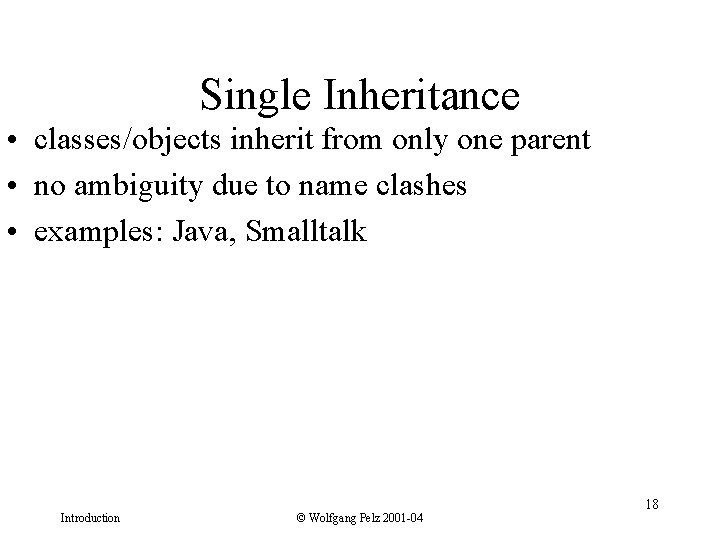 Single Inheritance

• classes/objects inherit from only one parent
• no ambiguity due to name clashes
• examples: Java, Smalltalk

18

Introduction

© Wolfgang Pelz 2001-04